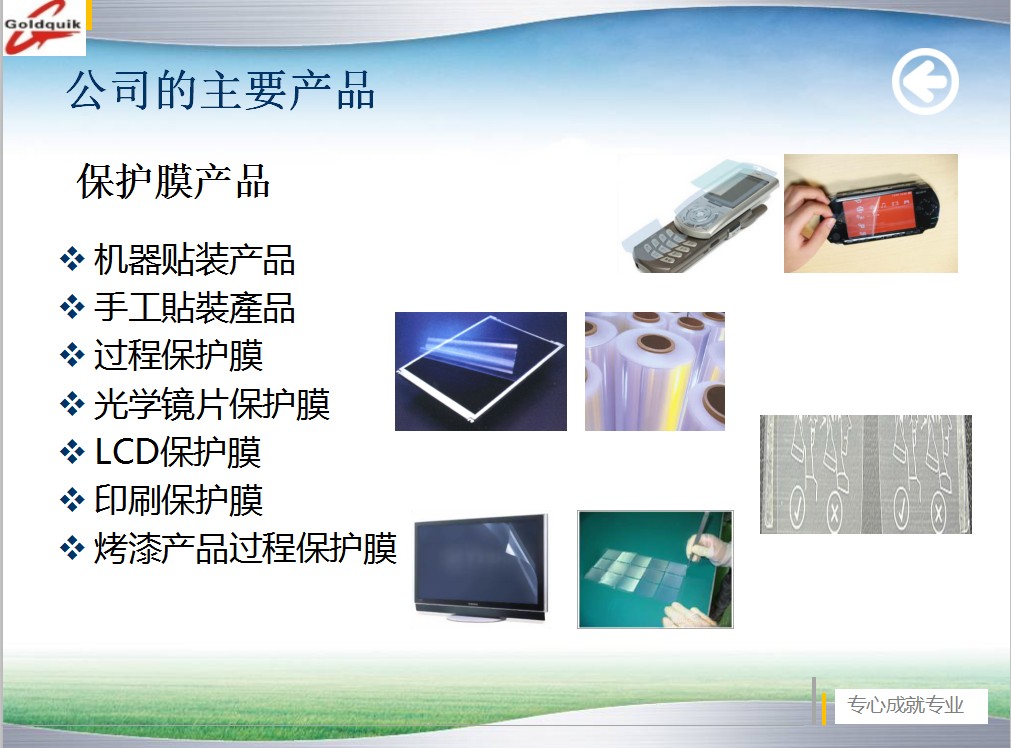 Goldquik

公司的主要产品

保护膜产品

❖ 机器贴装产品
❖ 手工貼裝產品
❖ 过程保护膜
❖ 光学镜片保护膜
❖ LCD保护膜
❖ 印刷保护膜
❖ 烤漆产品过程保护膜

专心成就专业